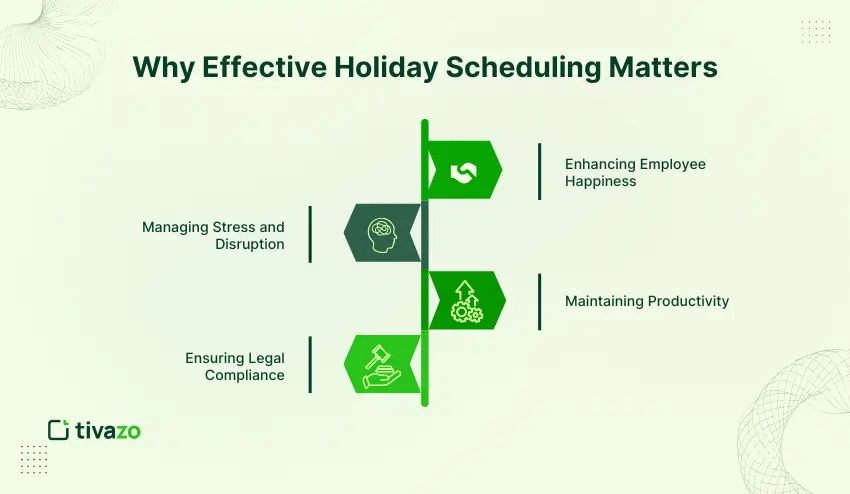 Why Effective Holiday Scheduling Matters

Enhancing Employee Happiness

Managing Stress and Disruption

Maintaining Productivity

Ensuring Legal Compliance

tivazo